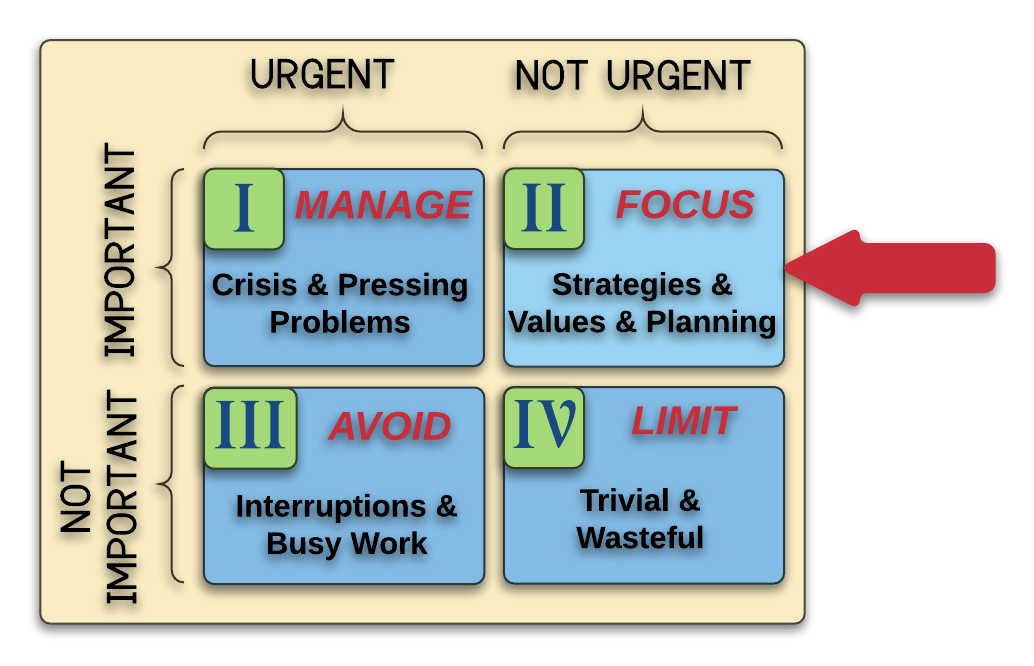 URGENT

NOT URGENT

IMPORTANT

NOT IMPORTANT

I MANAGE

Crisis & Pressing Problems

II FOCUS

Strategies & Values & Planning

III AVOID

Interruptions & Busy Work

IV LIMIT

Trivial & Wasteful